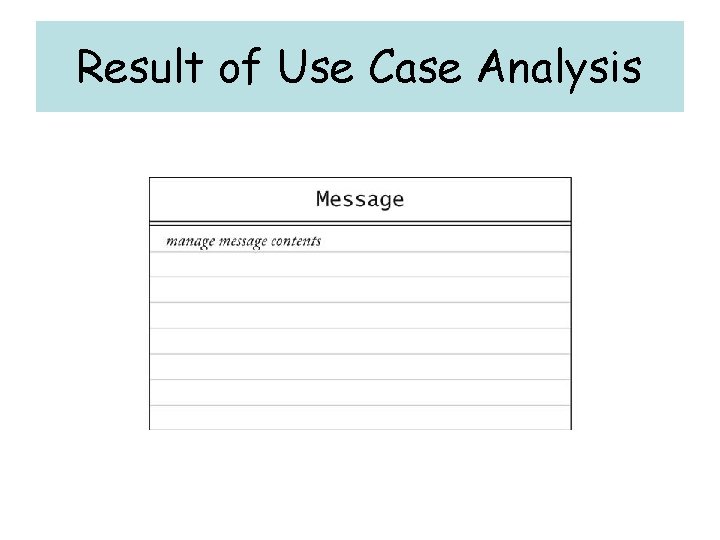 Result of Use Case Analysis

Message

manage message contents